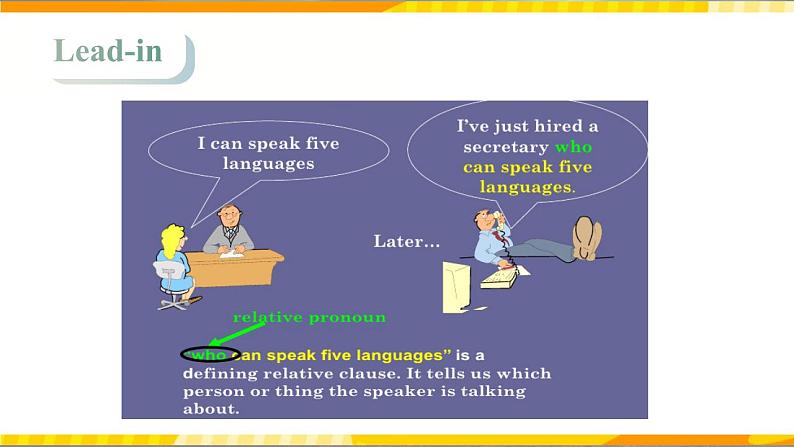 Lead-in

I can speak five languages

I've just hired a secretary who can speak five languages.

Later...

relative pronoun

"who can speak five languages" is a defining relative clause. It tells us which person or thing the speaker is talking about.